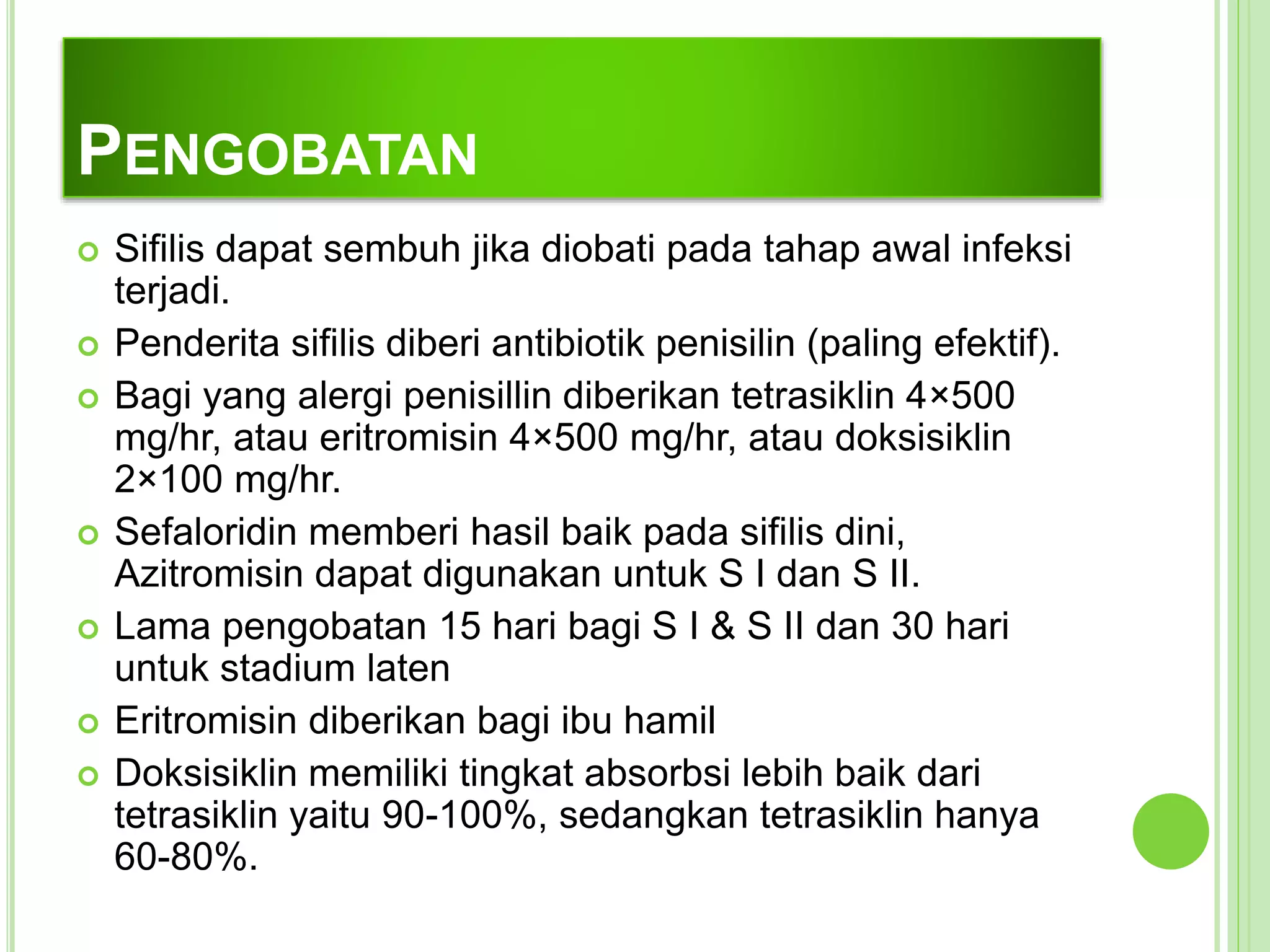 PENGOBATAN

Sifilis dapat sembuh jika diobati pada tahap awal infeksi terjadi.

Penderita sifilis diberi antibiotik penisilin (paling efektif).

Bagi yang alergi penisillin diberikan tetrasiklin 4×500 mg/hr, atau eritromisin 4×500 mg/hr, atau doksisiklin 2×100 mg/hr.

Sefaloridin memberi hasil baik pada sifilis dini, Azitromisin dapat digunakan untuk S I dan S II.

Lama pengobatan 15 hari bagi S I & S II dan 30 hari untuk stadium laten

Eritromisin diberikan bagi ibu hamil

Doksisiklin memiliki tingkat absorbsi lebih baik dari tetrasiklin yaitu 90-100%, sedangkan tetrasiklin hanya 60-80%.